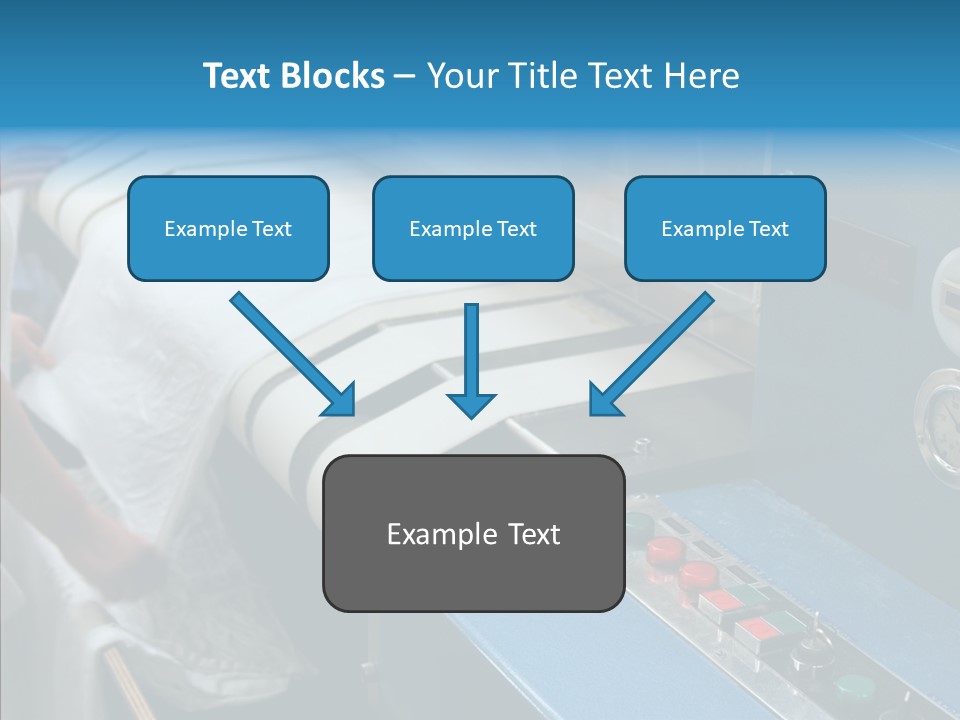 Text Blocks – Your Title Text Here

Example Text

Example Text

Example Text

Example Text